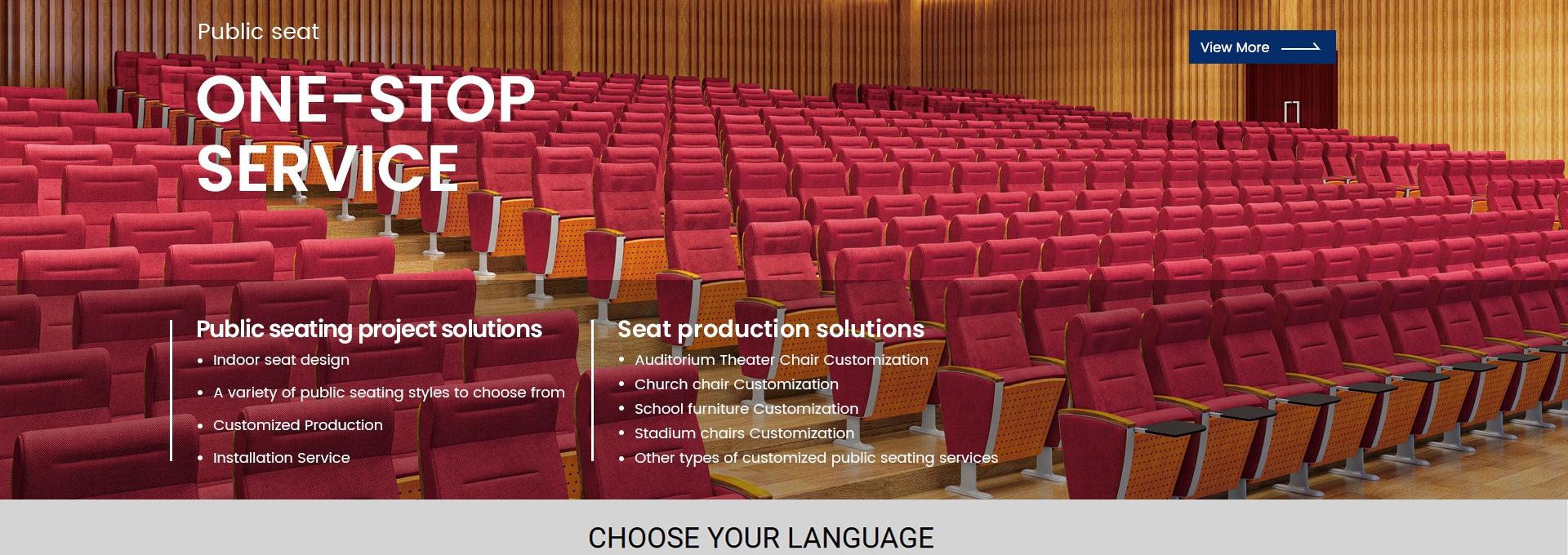 Public seat

View More

ONE-STOP SERVICE

Public seating project solutions

- Indoor seat design
- A variety of public seating styles to choose from
- Customized Production
- Installation Service

Seat production solutions

- Auditorium Theater Chair Customization
- Church chair Customization
- School furniture Customization
- Stadium chairs Customization
- Other types of customized public seating services

CHOOSE YOUR LANGUAGE